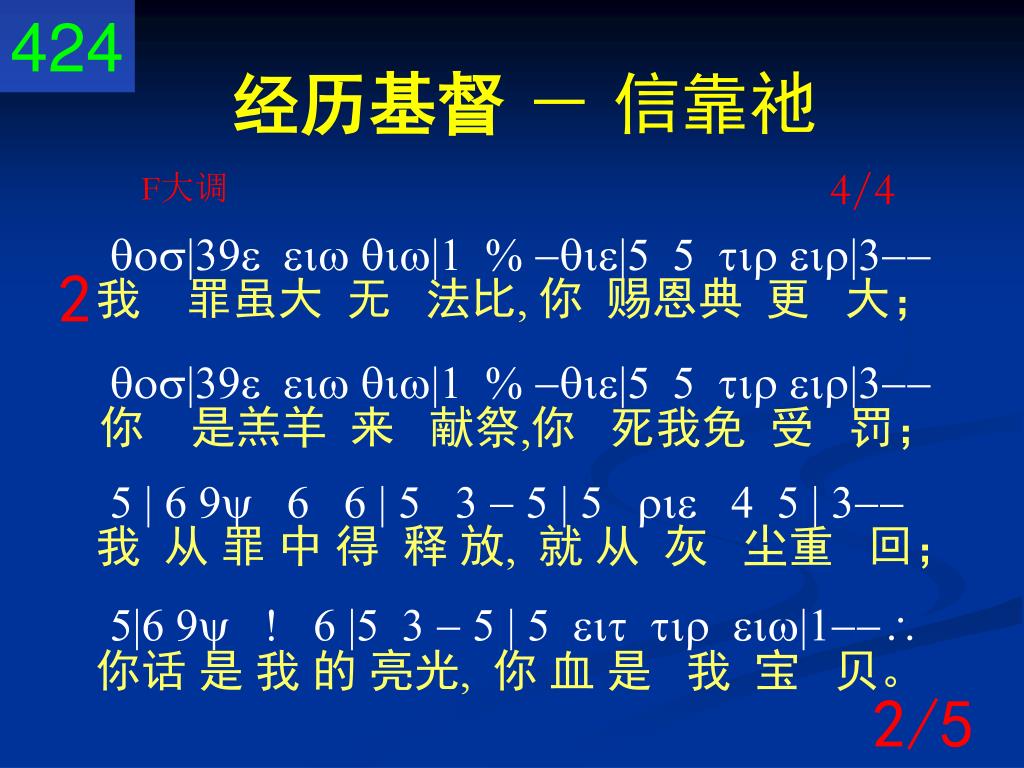 424

经历基督 — 信靠祂

F大调

4/4

θοσ|39ε ειω θιω|1 % –θιε|5 5 τιρ ειρ|3––
2 我 罪虽大 无 法比, 你 赐恩典 更 大；

θοσ|39ε ειω θιω|1 % –θιε|5 5 τιρ ειρ|3––
你 是羔羊 来 献祭,你 死我免 受 罚；

5 | 6 9ψ 6 6 | 5 3 – 5 | 5 ριε 4 5 | 3––
我 从 罪 中 得 释 放, 就 从 灰 尘重 回；

5|6 9ψ ! 6 |5 3 – 5 | 5 ειτ τιρ ειω|1––∴
你话 是 我 的 亮光, 你 血 是 我 宝 贝。

2/5